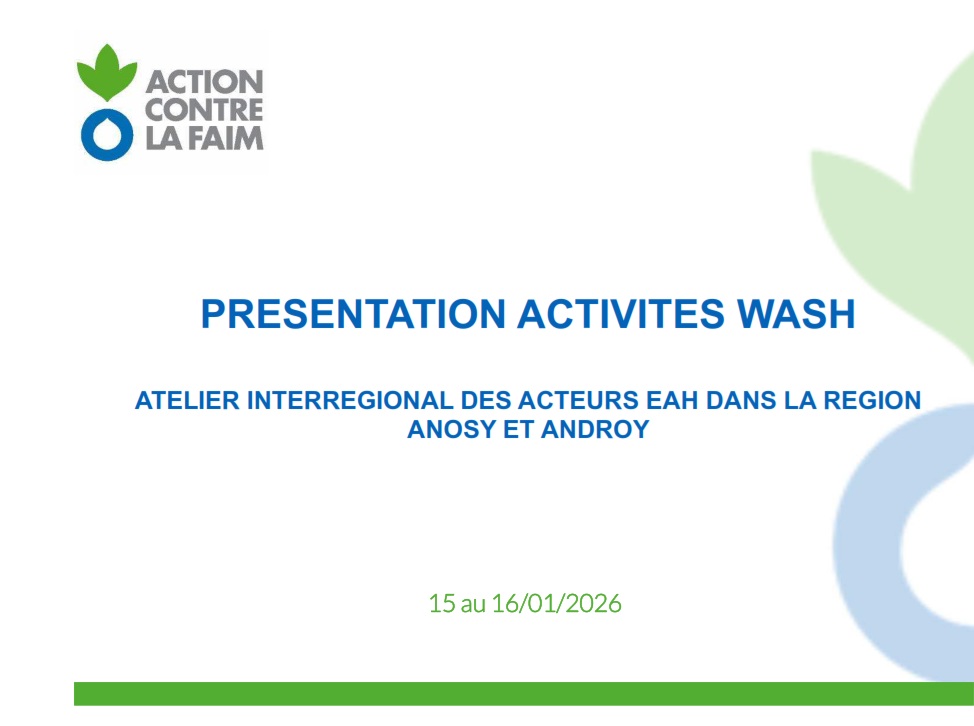 ACTION CONTRE LA FAIM

PRESENTATION ACTIVITES WASH

ATELIER INTERREGIONAL DES ACTEURS EAH DANS LA REGION ANOSY ET ANDROY

15 au 16/01/2026